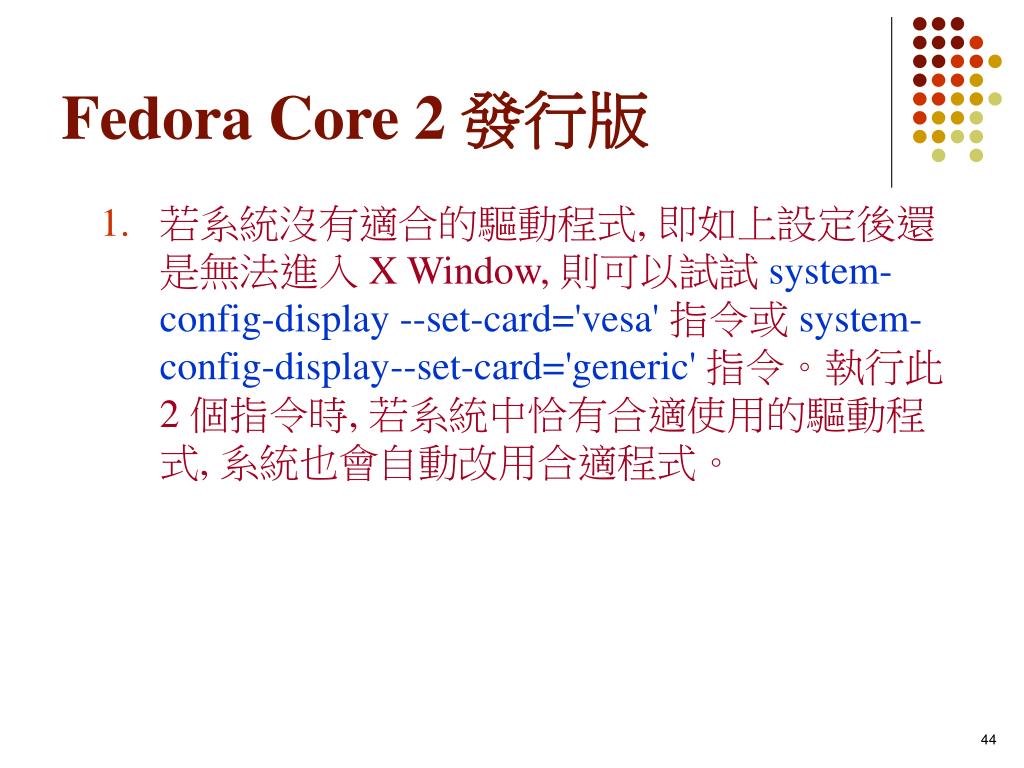 Fedora Core 2 發行版

1. 若系統沒有適合的驅動程式, 即如上設定後還是無法進入 X Window, 則可以試試 system-config-display --set-card='vesa' 指令或 system-config-display--set-card='generic' 指令。執行此 2 個指令時, 若系統中恰有合適使用的驅動程式, 系統也會自動改用合適程式。

44